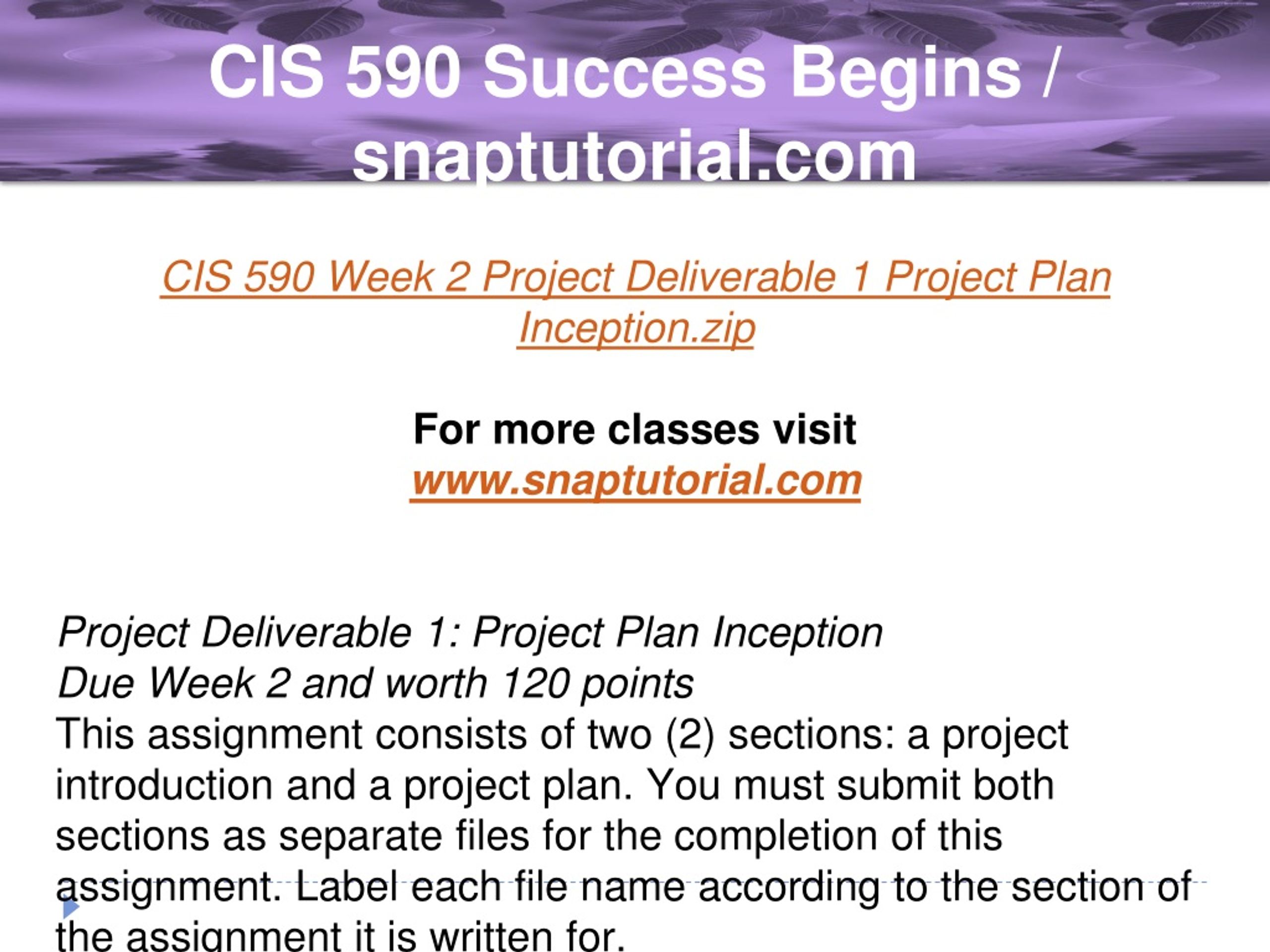 CIS 590 Success Begins / snaptutorial.com

CIS 590 Week 2 Project Deliverable 1 Project Plan Inception.zip

For more classes visit
www.snaptutorial.com

Project Deliverable 1: Project Plan Inception
Due Week 2 and worth 120 points
This assignment consists of two (2) sections: a project introduction and a project plan. You must submit both sections as separate files for the completion of this assignment. Label each file name according to the section of the assignment it is written for.